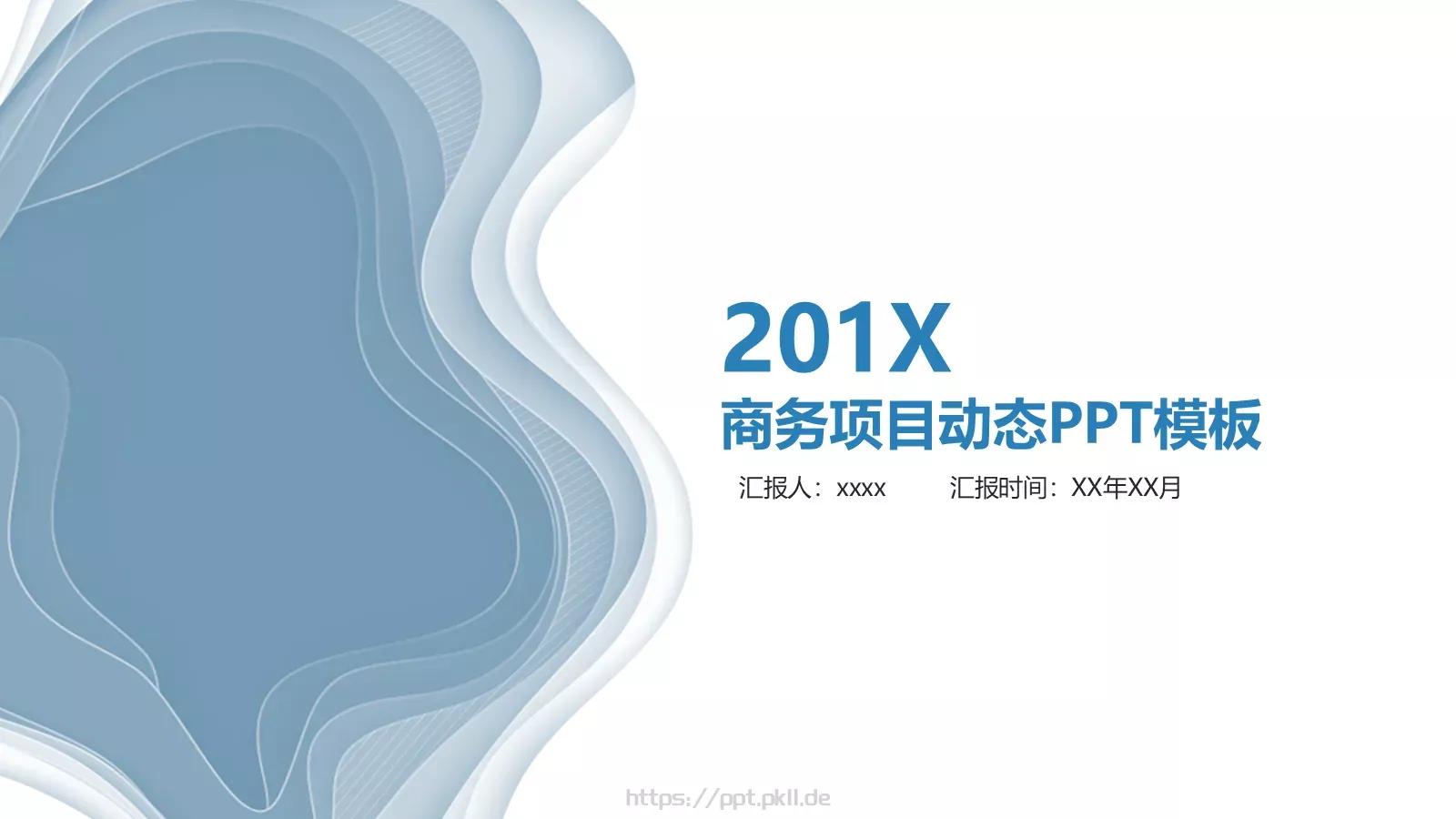 201X
商务项目动态PPT模板

汇报人：xxxx　　汇报时间：XX年XX月

https://ppt.pkll.de